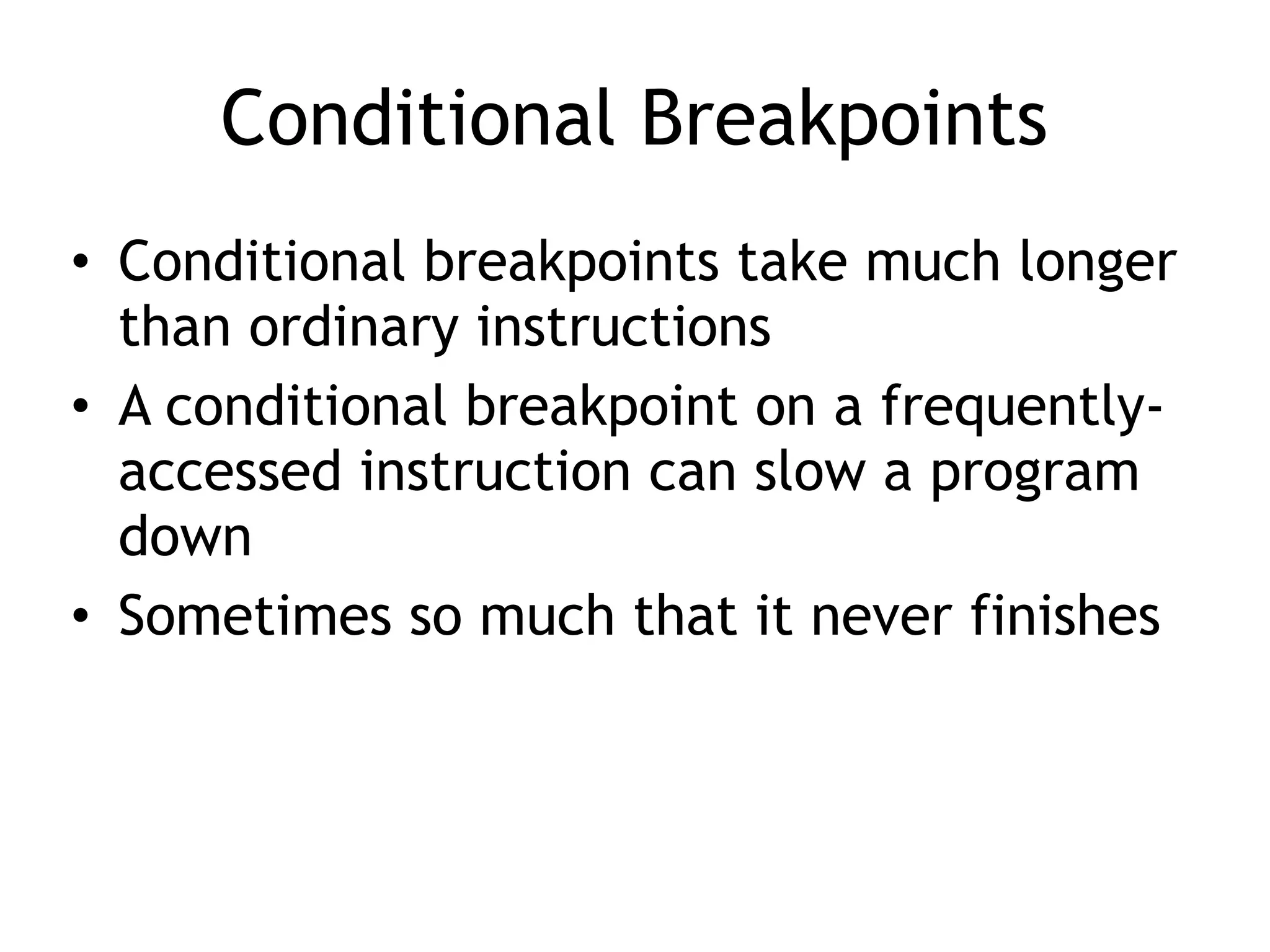 Conditional Breakpoints

• Conditional breakpoints take much longer than ordinary instructions
• A conditional breakpoint on a frequently-accessed instruction can slow a program down
• Sometimes so much that it never finishes